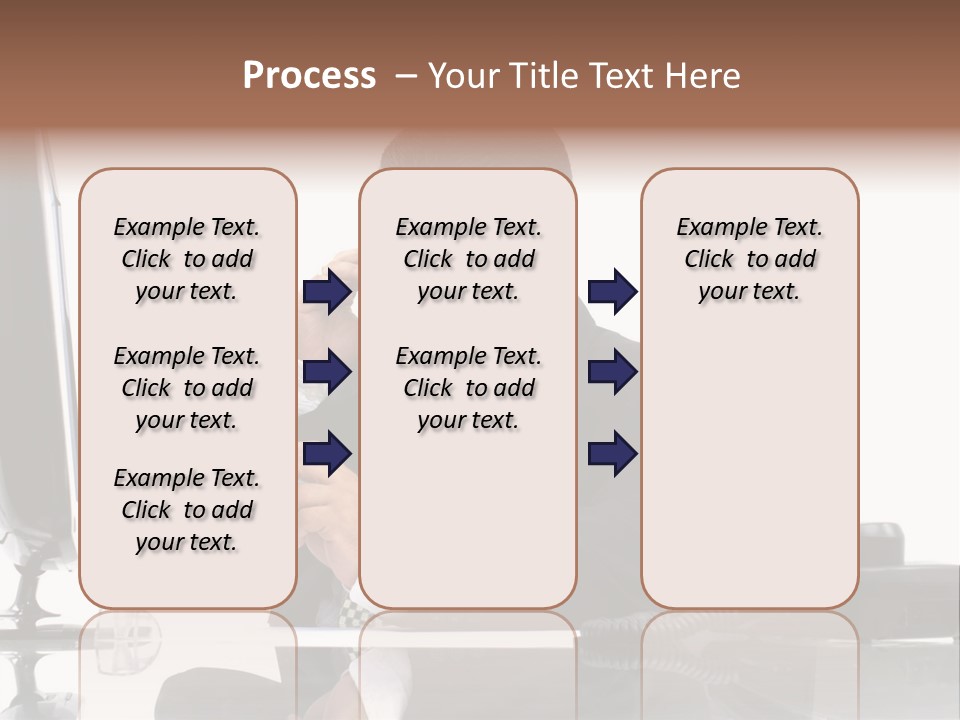 Process – Your Title Text Here

Example Text. Click to add your text.

Example Text. Click to add your text.

Example Text. Click to add your text.

Example Text. Click to add your text.

Example Text. Click to add your text.

Example Text. Click to add your text.